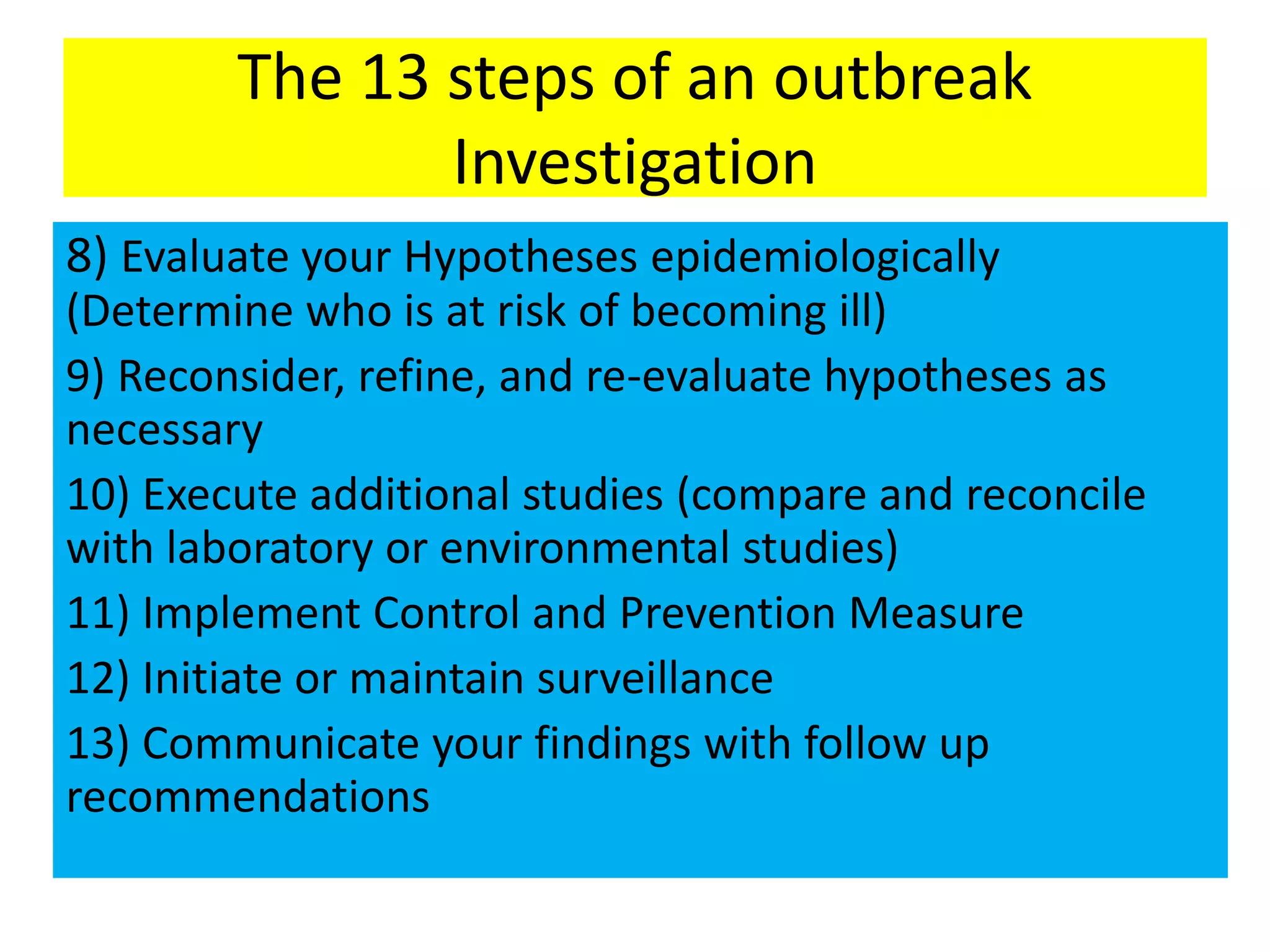 The 13 steps of an outbreak Investigation

8) Evaluate your Hypotheses epidemiologically (Determine who is at risk of becoming ill)

9) Reconsider, refine, and re-evaluate hypotheses as necessary

10) Execute additional studies (compare and reconcile with laboratory or environmental studies)

11) Implement Control and Prevention Measure

12) Initiate or maintain surveillance

13) Communicate your findings with follow up recommendations